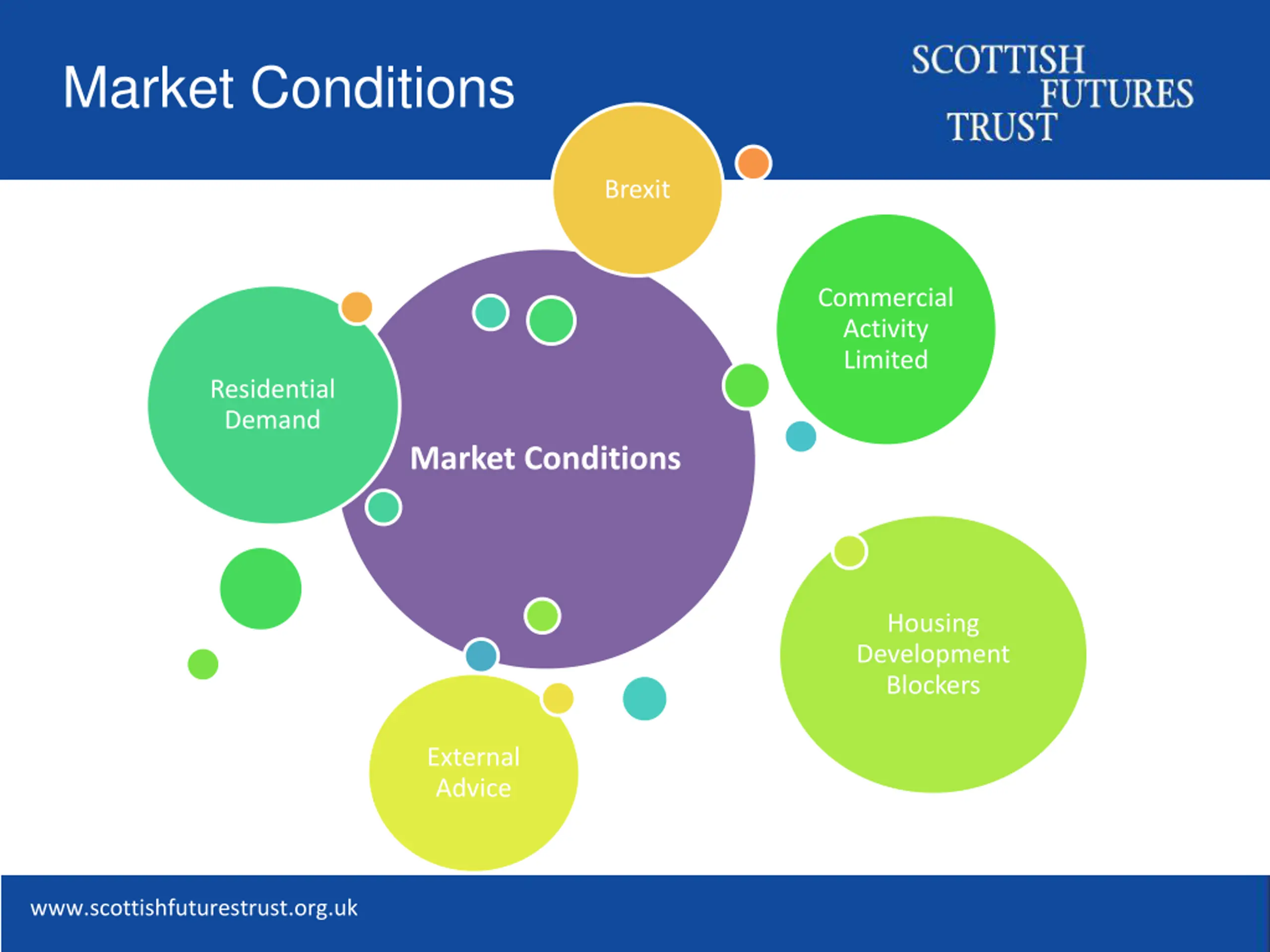 Market Conditions

SCOTTISH FUTURES TRUST

Brexit

Commercial Activity Limited

Residential Demand

Market Conditions

Housing Development Blockers

External Advice

www.scottishfuturestrust.org.uk